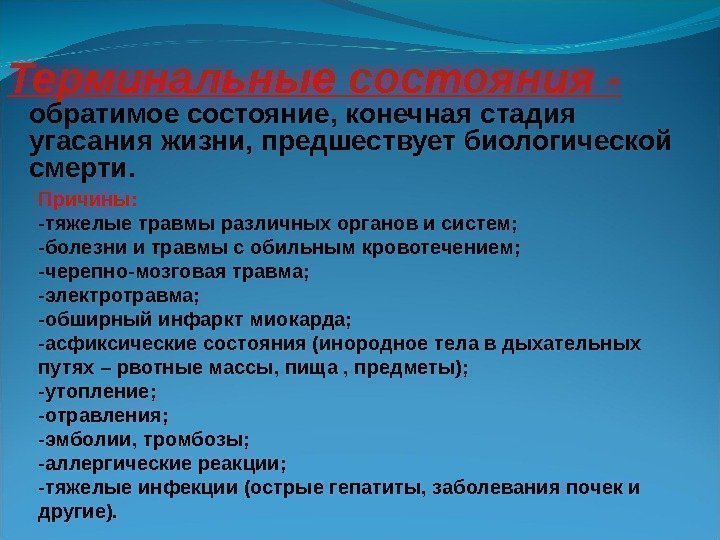 Терминальные состояния - обратимое состояние, конечная стадия угасания жизни, предшествует биологической смерти.

Причины:
-тяжелые травмы различных органов и систем;
-болезни и травмы с обильным кровотечением;
-черепно-мозговая травма;
-электротравма;
-обширный инфаркт миокарда;
-асфиксические состояния (инородное тела в дыхательных путях – рвотные массы, пища , предметы);
-утопление;
-отравления;
-эмболии, тромбозы;
-аллергические реакции;
-тяжелые инфекции (острые гепатиты, заболевания почек и другие).